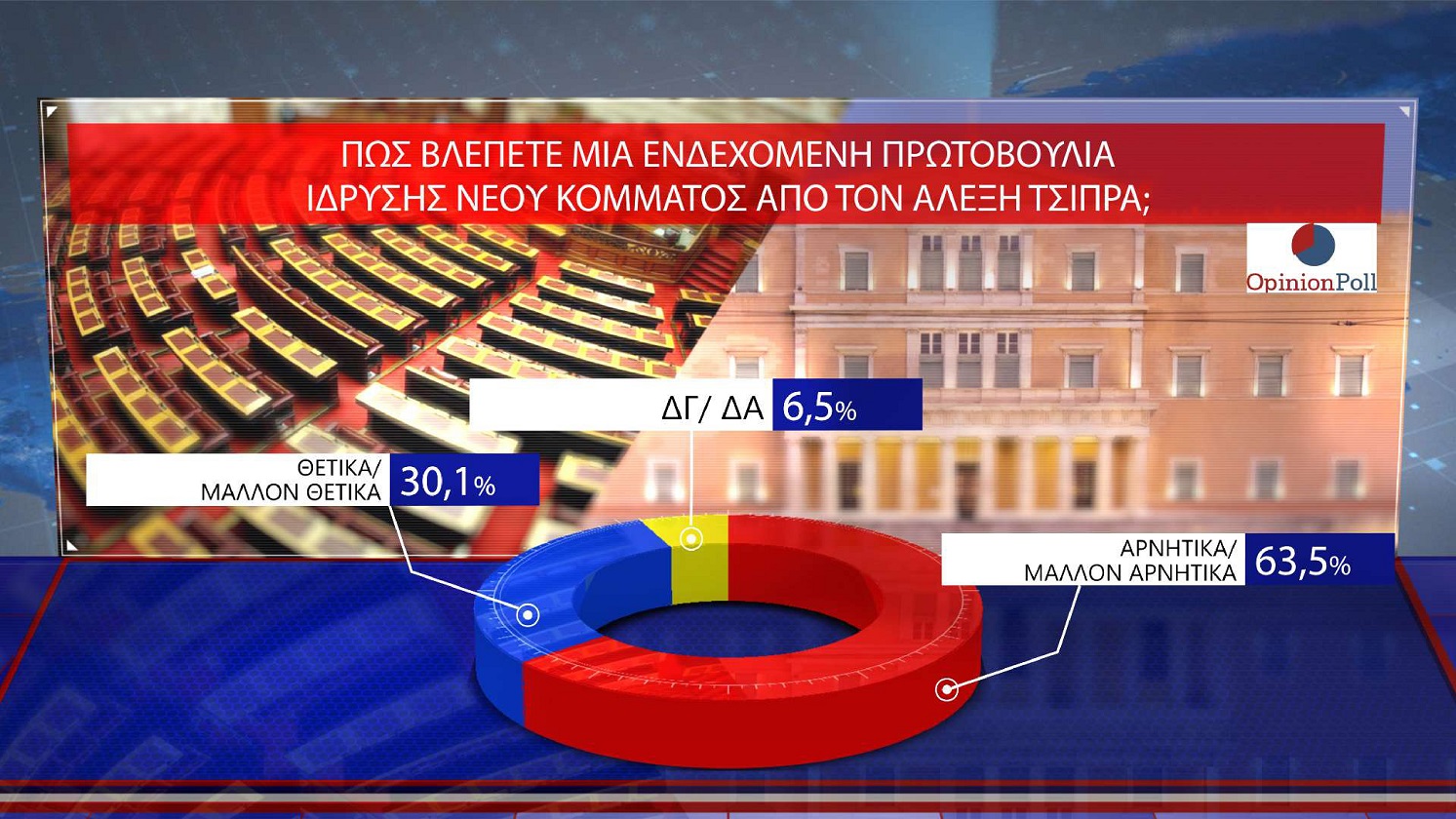 ΠΩΣ ΒΛΕΠΕΤΕ ΜΙΑ ΕΝΔΕΧΟΜΕΝΗ ΠΡΩΤΟΒΟΥΛΙΑ ΙΔΡΥΣΗΣ ΝΕΟΥ ΚΟΜΜΑΤΟΣ ΑΠΟ ΤΟΝ ΑΛΕΞΗ ΤΣΙΠΡΑ;

OpinionPoll

ΔΓ/ ΔΑ 6,5%

ΘΕΤΙΚΑ/ ΜΑΛΛΟΝ ΘΕΤΙΚΑ 30,1%

ΑΡΝΗΤΙΚΑ/ ΜΑΛΛΟΝ ΑΡΝΗΤΙΚΑ 63,5%